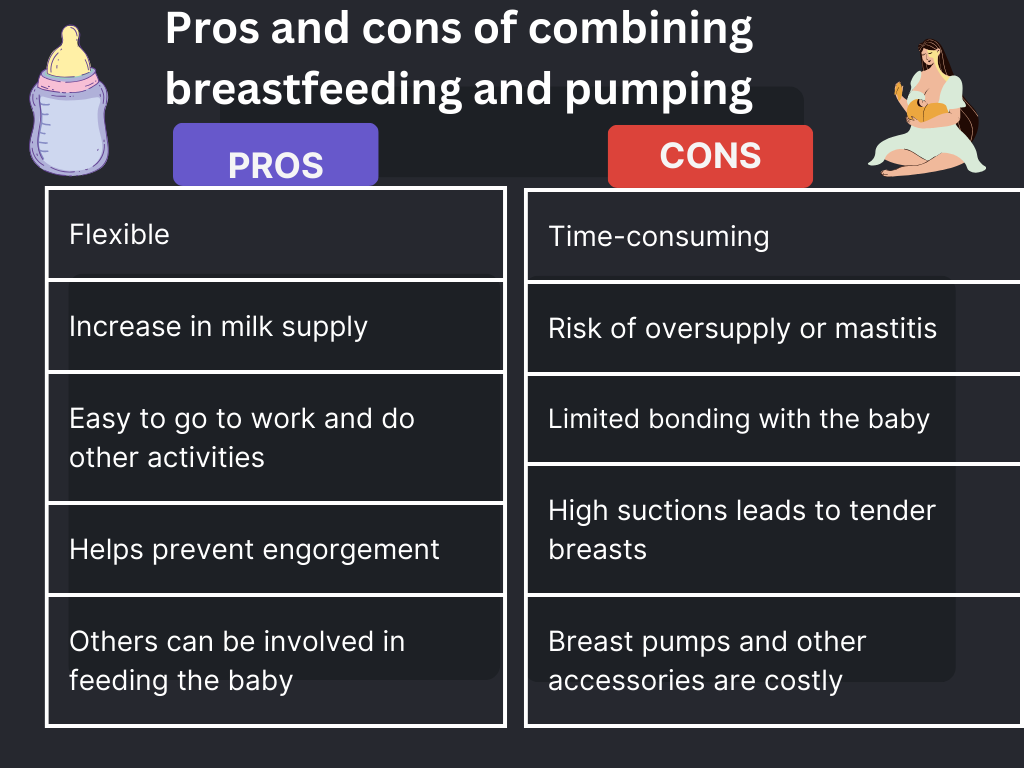 Pros and cons of combining breastfeeding and pumping

| PROS | CONS |
|---|---|
| Flexible | Time-consuming |
| Increase in milk supply | Risk of oversupply or mastitis |
| Easy to go to work and do other activities | Limited bonding with the baby |
| Helps prevent engorgement | High suctions leads to tender breasts |
| Others can be involved in feeding the baby | Breast pumps and other accessories are costly |